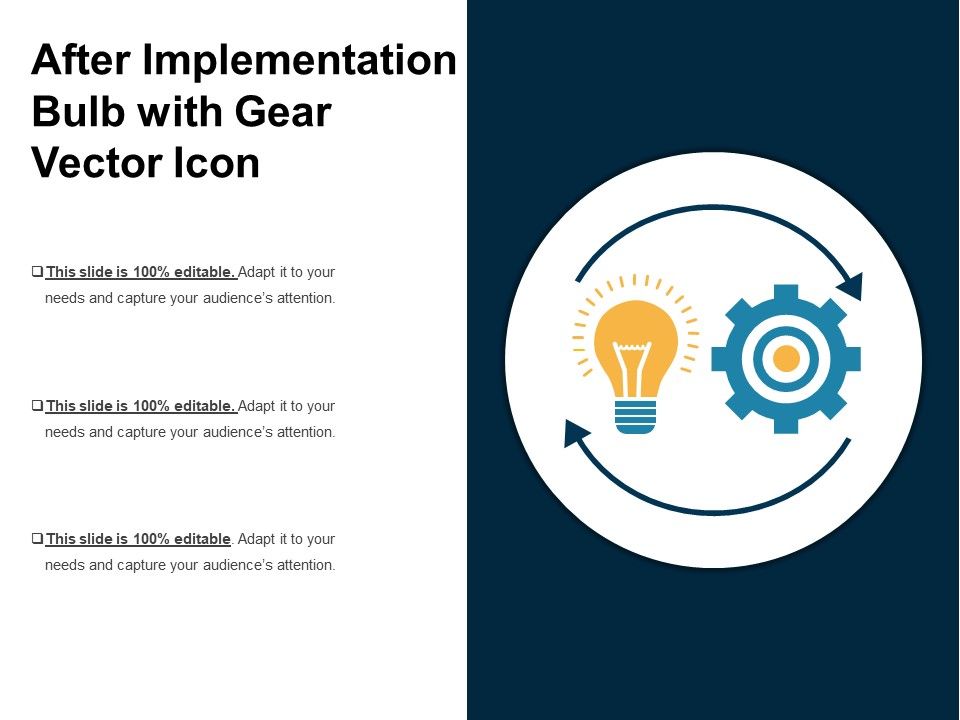 After Implementation Bulb with Gear Vector Icon

❑ This slide is 100% editable. Adapt it to your needs and capture your audience's attention.

❑ This slide is 100% editable. Adapt it to your needs and capture your audience's attention.

❑ This slide is 100% editable. Adapt it to your needs and capture your audience's attention.